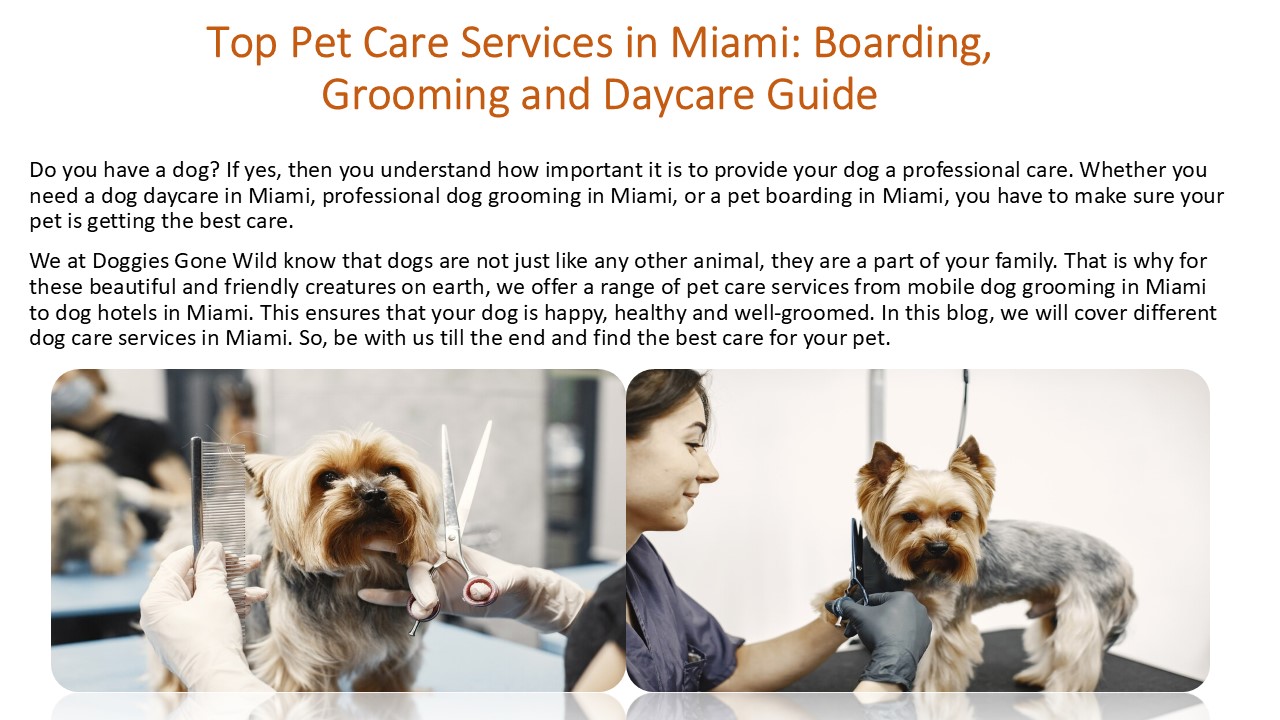 Top Pet Care Services in Miami: Boarding, Grooming and Daycare Guide

Do you have a dog? If yes, then you understand how important it is to provide your dog a professional care. Whether you need a dog daycare in Miami, professional dog grooming in Miami, or a pet boarding in Miami, you have to make sure your pet is getting the best care.

We at Doggies Gone Wild know that dogs are not just like any other animal, they are a part of your family. That is why for these beautiful and friendly creatures on earth, we offer a range of pet care services from mobile dog grooming in Miami to dog hotels in Miami. This ensures that your dog is happy, healthy and well-groomed. In this blog, we will cover different dog care services in Miami. So, be with us till the end and find the best care for your pet.